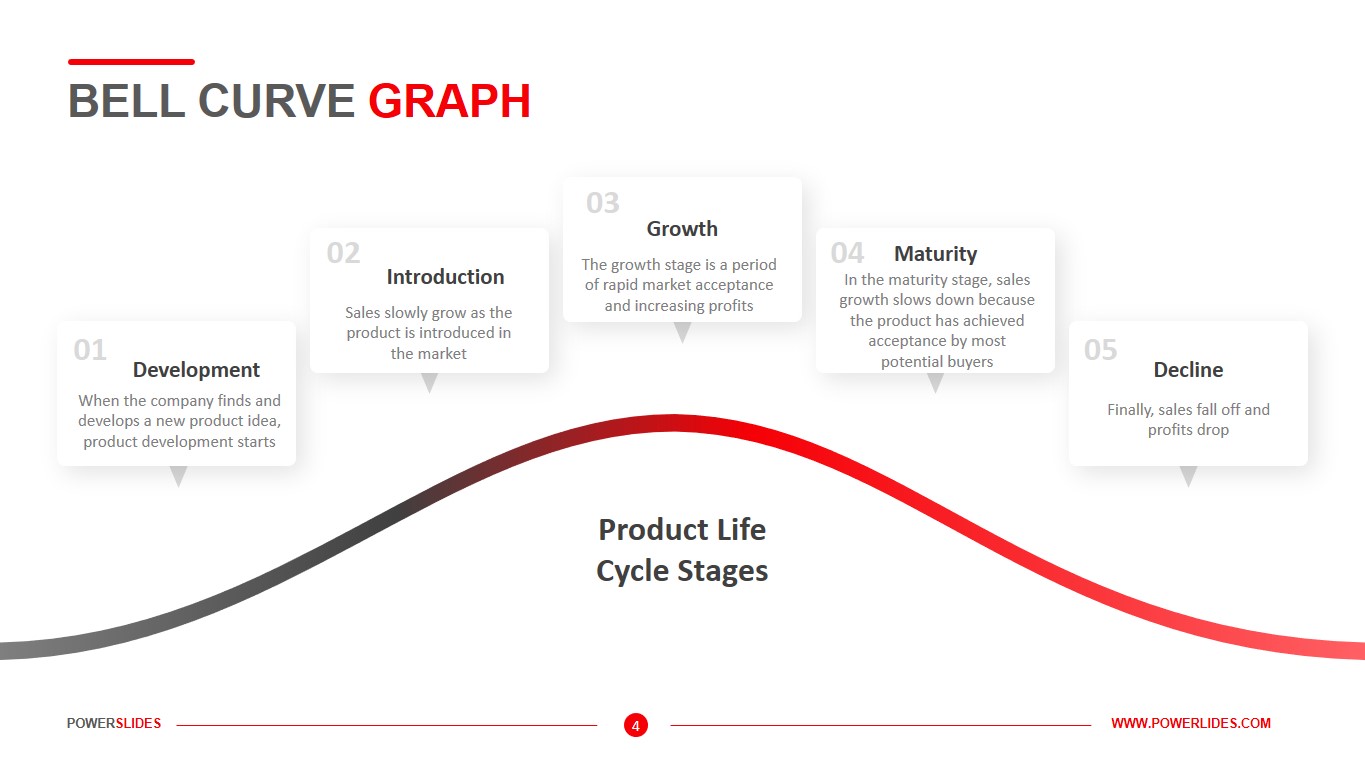 BELL CURVE GRAPH

01
Development
When the company finds and develops a new product idea, product development starts

02
Introduction
Sales slowly grow as the product is introduced in the market

03
Growth
The growth stage is a period of rapid market acceptance and increasing profits

04
Maturity
In the maturity stage, sales growth slows down because the product has achieved acceptance by most potential buyers

05
Decline
Finally, sales fall off and profits drop

Product Life Cycle Stages

POWERSLIDES
4
WWW.POWERLIDES.COM